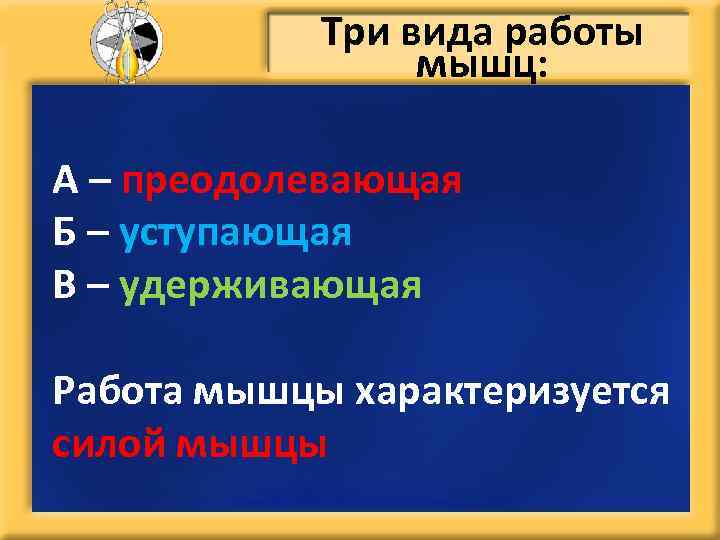 Три вида работы мышц:

А – преодолевающая
Б – уступающая
В – удерживающая

Работа мышцы характеризуется силой мышцы